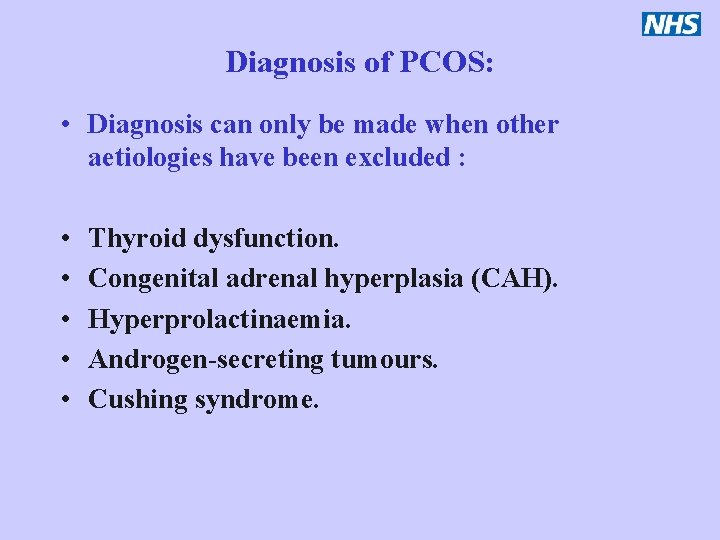 NHS

Diagnosis of PCOS:

• Diagnosis can only be made when other aetiologies have been excluded :

• Thyroid dysfunction.
• Congenital adrenal hyperplasia (CAH).
• Hyperprolactinaemia.
• Androgen-secreting tumours.
• Cushing syndrome.